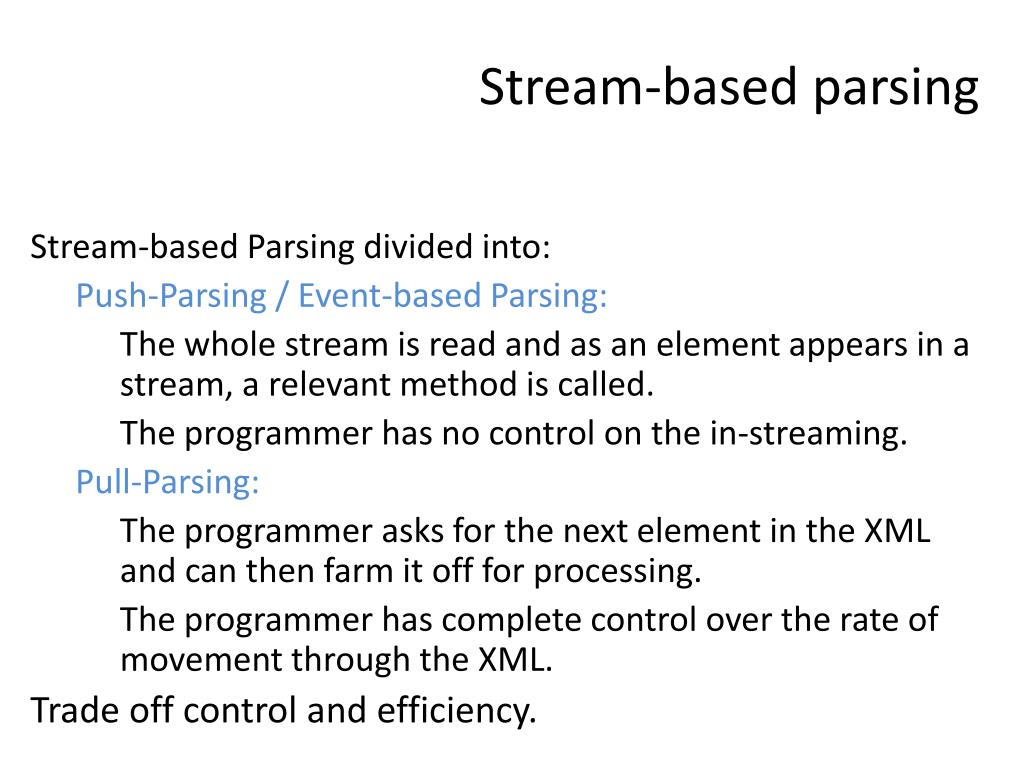 Stream-based parsing

Stream-based Parsing divided into:

Push-Parsing / Event-based Parsing:

The whole stream is read and as an element appears in a stream, a relevant method is called.

The programmer has no control on the in-streaming.

Pull-Parsing:

The programmer asks for the next element in the XML and can then farm it off for processing.

The programmer has complete control over the rate of movement through the XML.

Trade off control and efficiency.